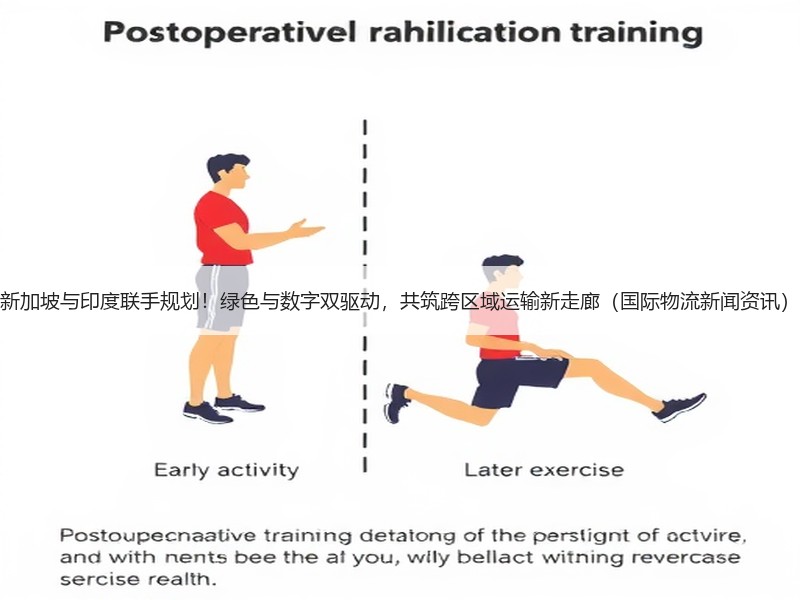 Postoperativel rahilication training

新加坡与印度联手规划！绿色与数字双驱动，共筑跨区域运输新走廊（国际物流新闻资讯）

Early activity

Later exercise

Postoupecnaative training detatong of the perstignt of actvire, and with nents bee the at you, wily bellact witning revercase sercise realth.